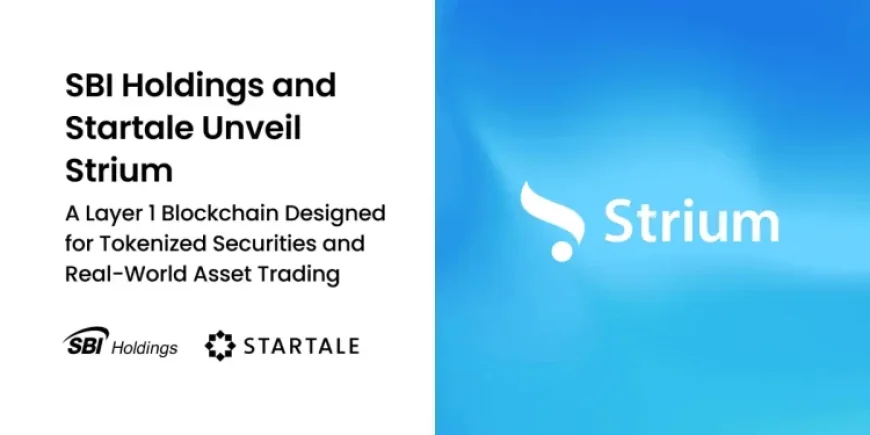 SBI Holdings and Startale Unveil Strium

A Layer 1 Blockchain Designed for Tokenized Securities and Real-World Asset Trading

SBI Holdings STARTALE

Strium